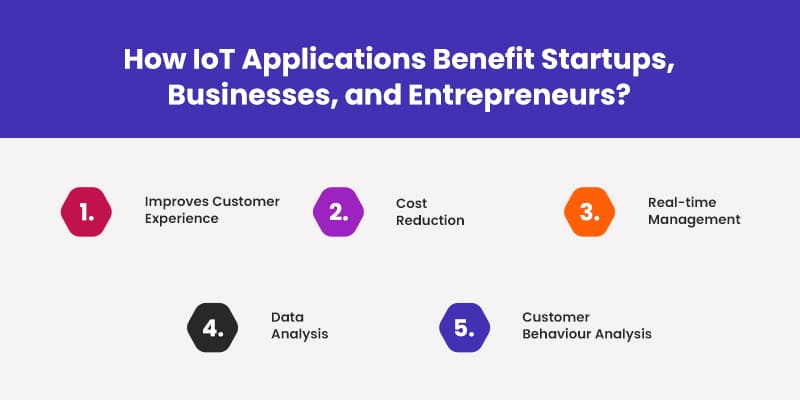 How IoT Applications Benefit Startups, Businesses, and Entrepreneurs?

1. Improves Customer Experience

2. Cost Reduction

3. Real-time Management

4. Data Analysis

5. Customer Behaviour Analysis